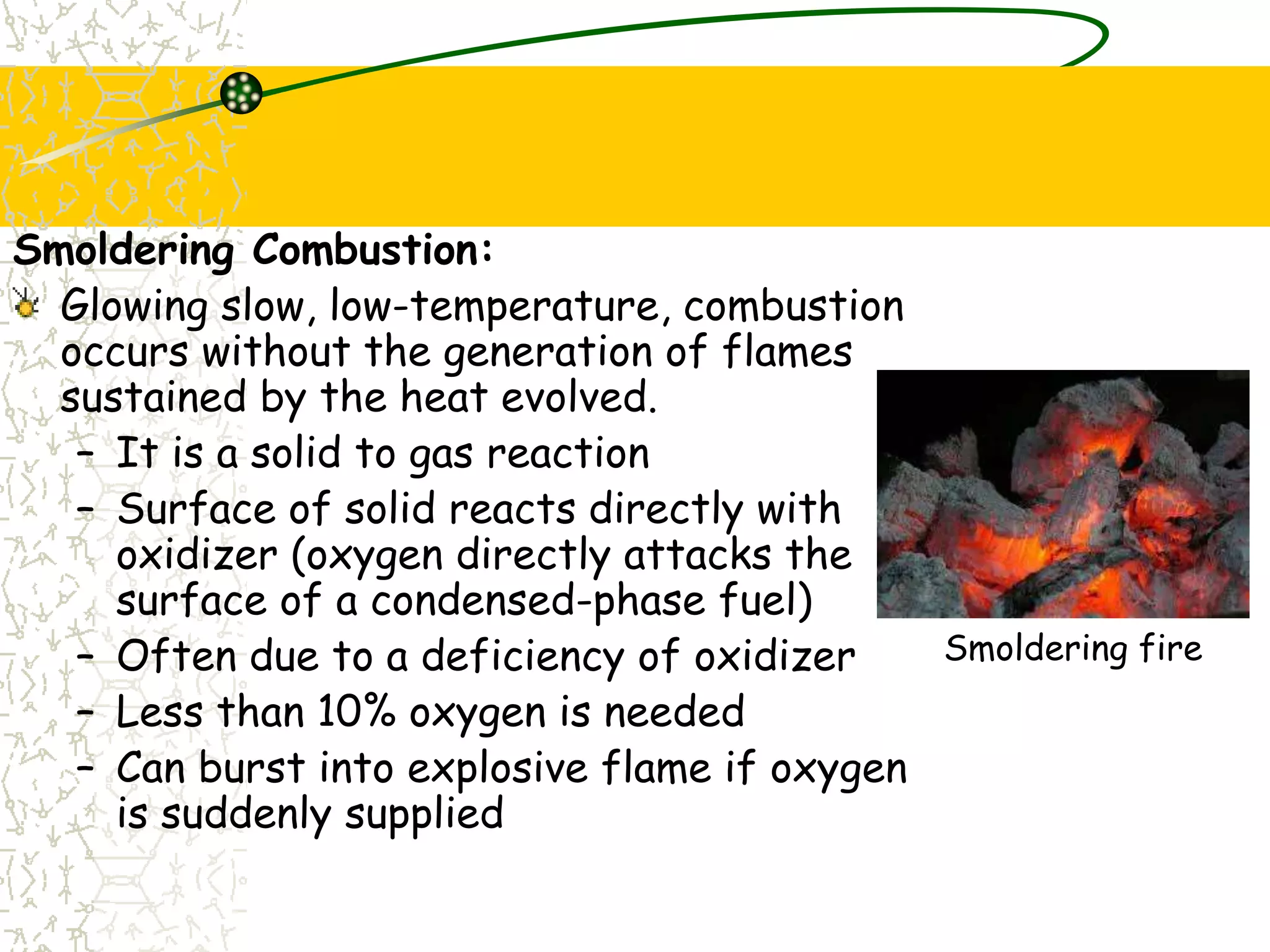 Smoldering Combustion:

Glowing slow, low-temperature, combustion occurs without the generation of flames sustained by the heat evolved.

– It is a solid to gas reaction
– Surface of solid reacts directly with oxidizer (oxygen directly attacks the surface of a condensed-phase fuel)
– Often due to a deficiency of oxidizer
– Less than 10% oxygen is needed
– Can burst into explosive flame if oxygen is suddenly supplied

Smoldering fire